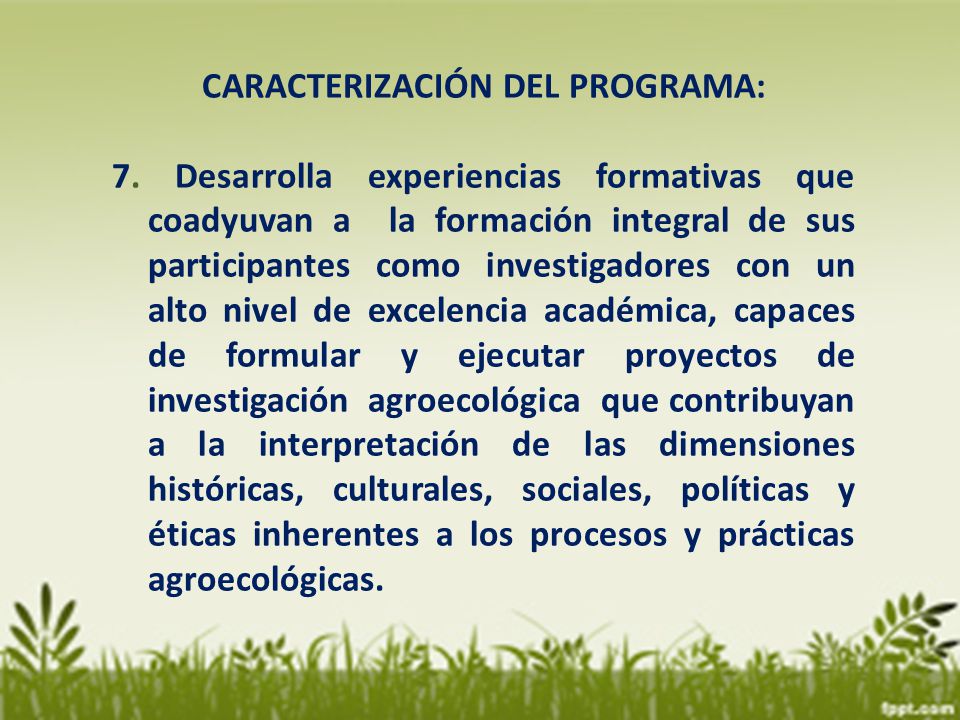 CARACTERIZACIÓN DEL PROGRAMA:

7. Desarrolla experiencias formativas que coadyuvan a la formación integral de sus participantes como investigadores con un alto nivel de excelencia académica, capaces de formular y ejecutar proyectos de investigación agroecológica que contribuyan a la interpretación de las dimensiones históricas, culturales, sociales, políticas y éticas inherentes a los procesos y prácticas agroecológicas.

fppt.com